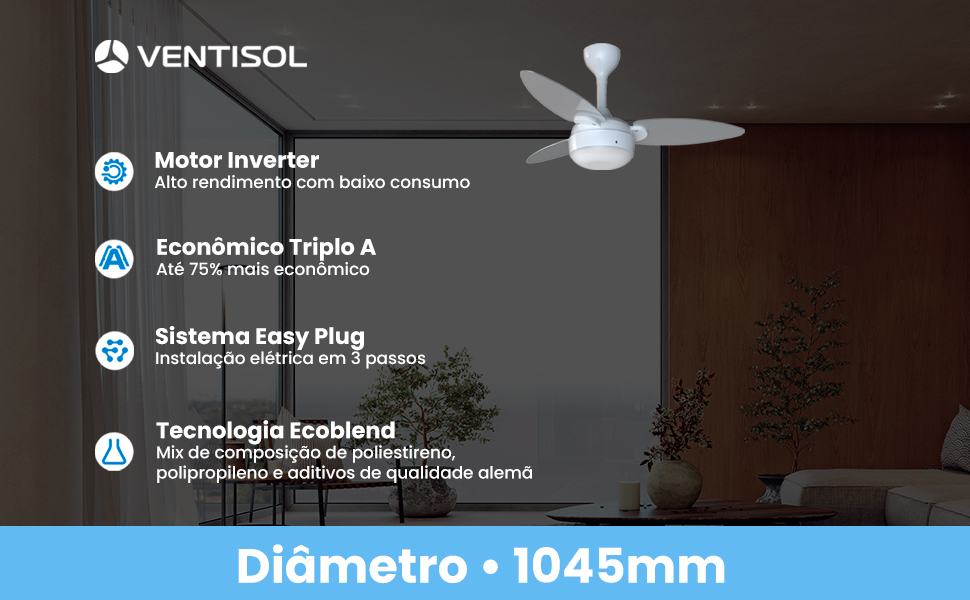 VENTISOL

Motor Inverter
Alto rendimento com baixo consumo

Econômico Triplo A
Até 75% mais econômico

Sistema Easy Plug
Instalação elétrica em 3 passos

Tecnologia Ecoblend
Mix de composição de poliestireno, polipropileno e aditivos de qualidade alemã

Diâmetro • 1045mm